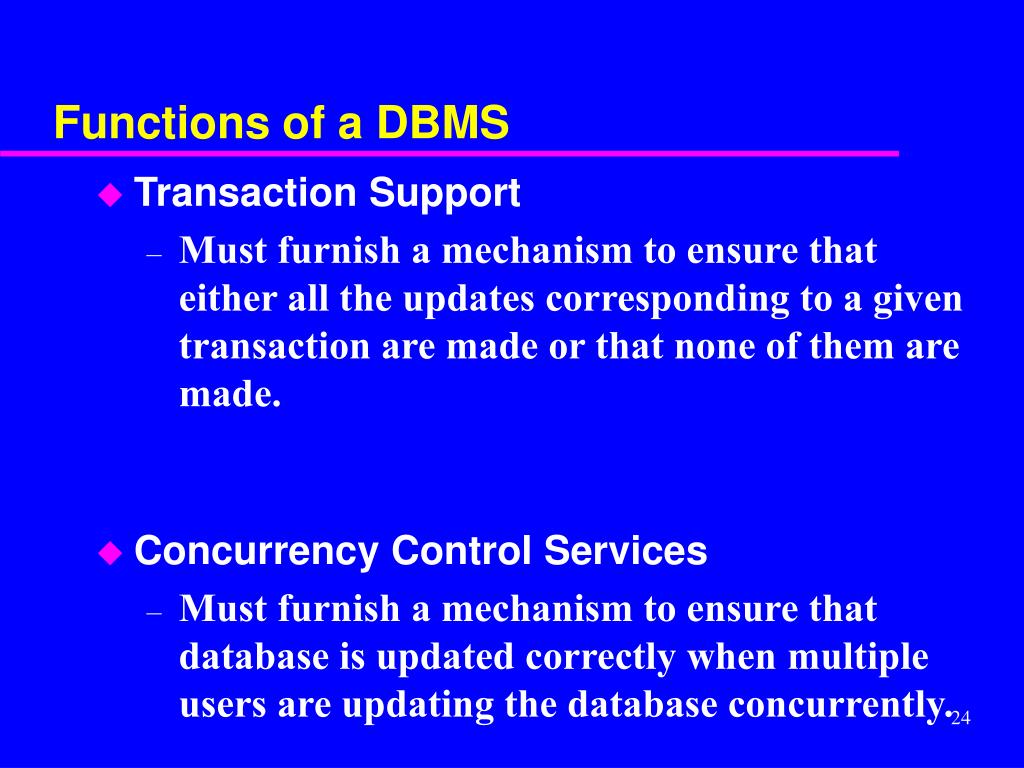 Functions of a DBMS

Transaction Support

– Must furnish a mechanism to ensure that either all the updates corresponding to a given transaction are made or that none of them are made.

Concurrency Control Services

– Must furnish a mechanism to ensure that database is updated correctly when multiple users are updating the database concurrently.

24